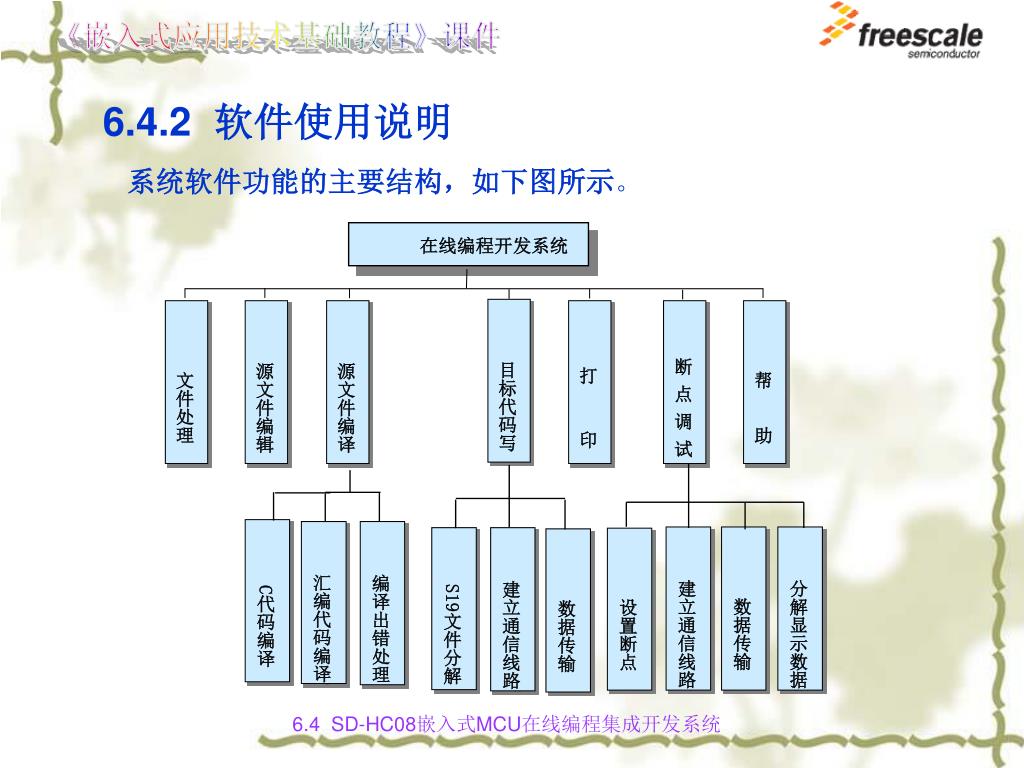 《嵌入式应用技术基础教程》课件

freescale semiconductor

6.4.2 软件使用说明

系统软件功能的主要结构，如下图所示。

在线编程开发系统

文件处理

源文件编辑

源文件编译

目标代码写

打印

断点调试

帮助

C代码编译

汇编代码编译

编译出错处理

S19文件分解

建立通信线路

数据传输

设置断点

建立通信线路

数据传输

分解显示数据

6.4 SD-HC08嵌入式MCU在线编程集成开发系统